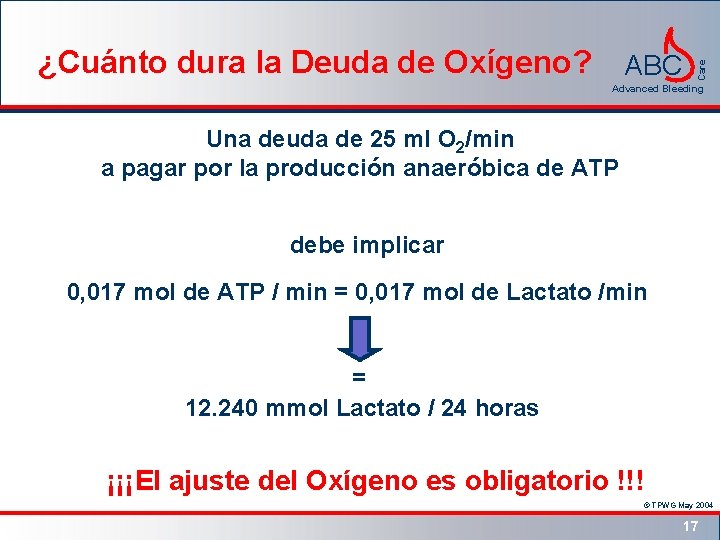 ¿Cuánto dura la Deuda de Oxígeno?

ABC Care
Advanced Bleeding

Una deuda de 25 ml $O_2$/min
a pagar por la producción anaeróbica de ATP

debe implicar

0,017 mol de ATP / min = 0,017 mol de Lactato /min

=

12.240 mmol Lactato / 24 horas

¡¡¡El ajuste del Oxígeno es obligatorio !!!

© TPWG May 2004

17